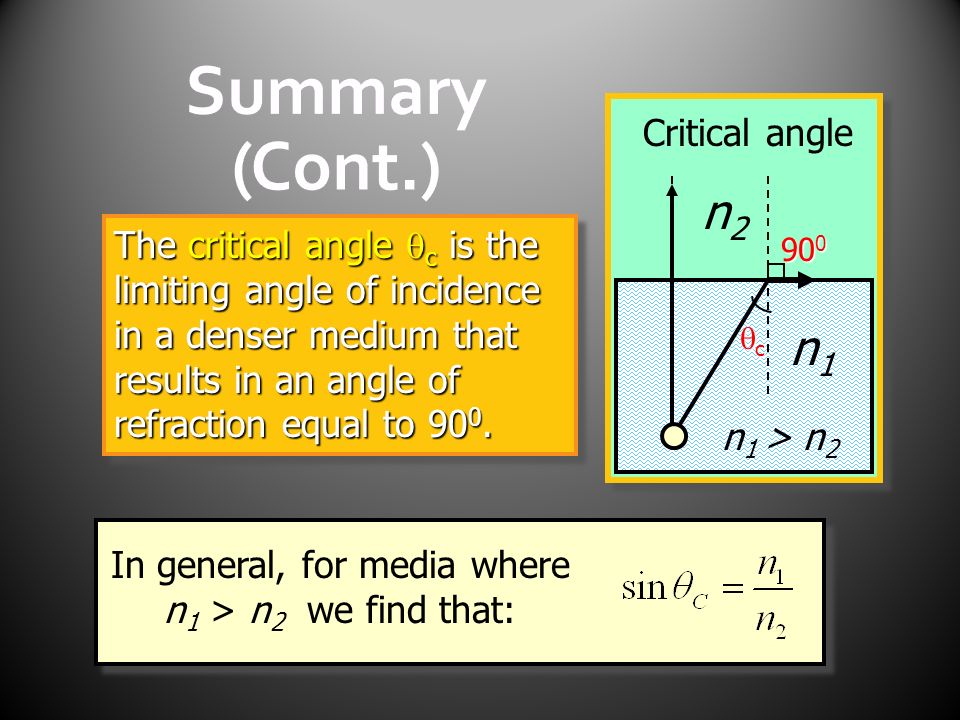 Summary (Cont.)

The critical angle $\theta_c$ is the limiting angle of incidence in a denser medium that results in an angle of refraction equal to $90^0$.

Critical angle

$n_2$

$90^0$

$\theta_c$

$n_1$

$n_1 > n_2$

In general, for media where $n_1 > n_2$ we find that:

$\sin\theta_C = \frac{n_1}{n_2}$